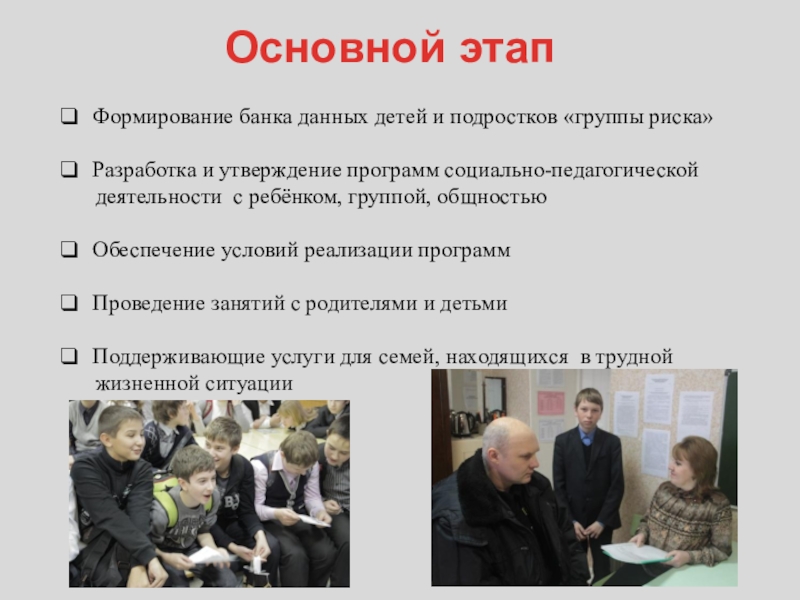 Основной этап

❑ Формирование банка данных детей и подростков «группы риска»

❑ Разработка и утверждение программ социально-педагогической деятельности с ребёнком, группой, общностью

❑ Обеспечение условий реализации программ

❑ Проведение занятий с родителями и детьми

❑ Поддерживающие услуги для семей, находящихся в трудной жизненной ситуации